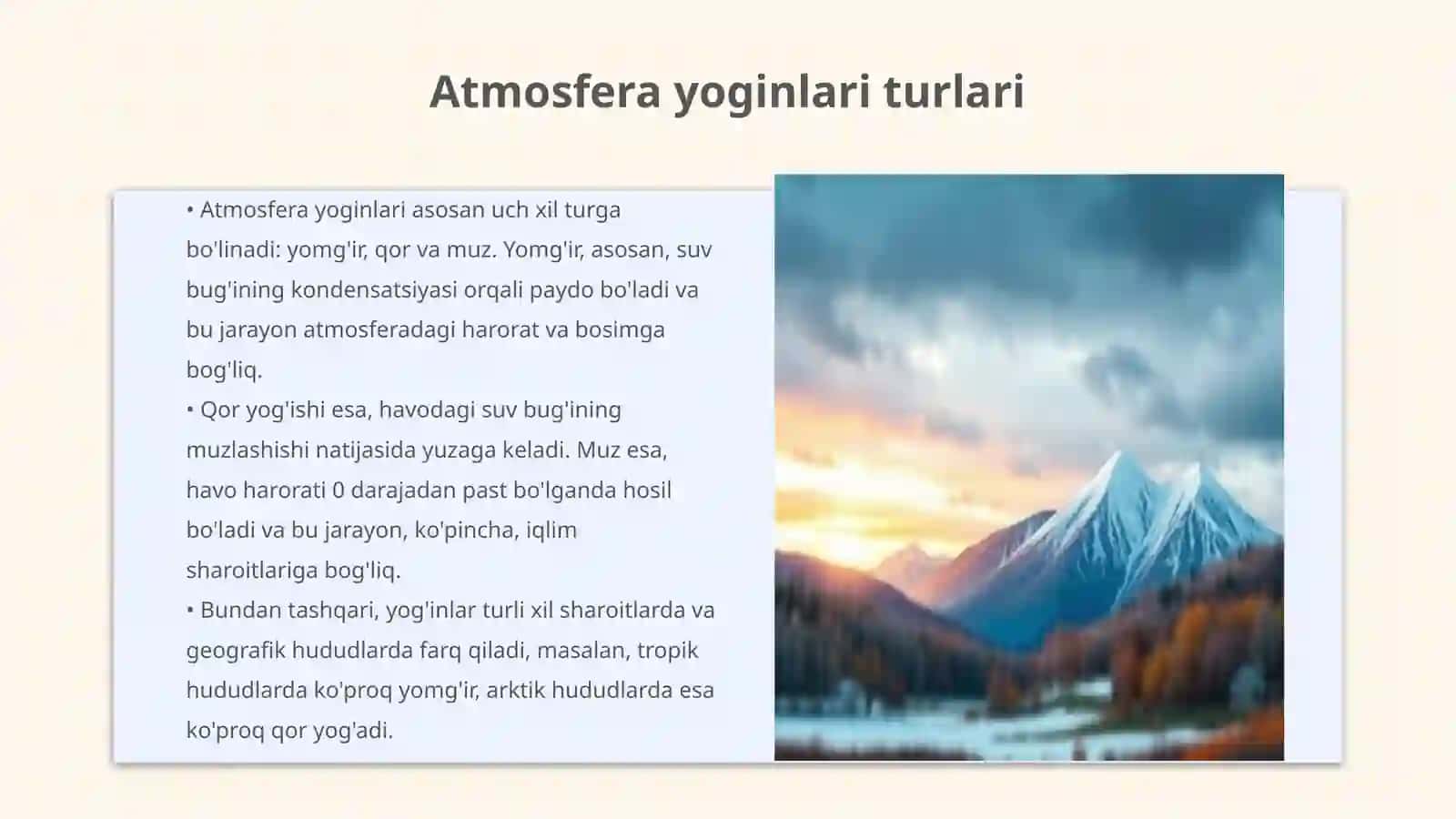 Atmosfera yoginlari turlari

• Atmosfera yoginlari asosan uch xil turga bo'linadi: yomg'ir, qor va muz. Yomg'ir, asosan, suv bug'ining kondensatsiyasi orqali paydo bo'ladi va bu jarayon atmosferadagi harorat va bosimga bog'liq.

• Qor yog'ishi esa, havodagi suv bug'ining muzlashishi natijasida yuzaga keladi. Muz esa, havo harorati 0 darajadan past bo'lganda hosil bo'ladi va bu jarayon, ko'pincha, iqlim sharoitlariga bog'liq.

• Bundan tashqari, yog'inlar turli xil sharoitlarda va geografik hududlarda farq qiladi, masalan, tropik hududlarda ko'proq yomg'ir, arktik hududlarda esa ko'proq qor yog'adi.